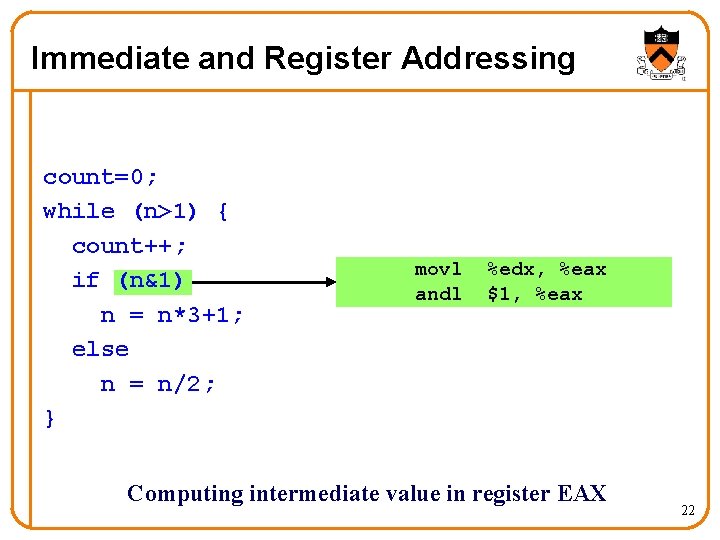 Immediate and Register Addressing

count=0;
while (n>1) {
  count++;
  if (n&1)
    n = n*3+1;
  else
    n = n/2;
}

movl  %edx, %eax
andl  $1, %eax

Computing intermediate value in register EAX

22